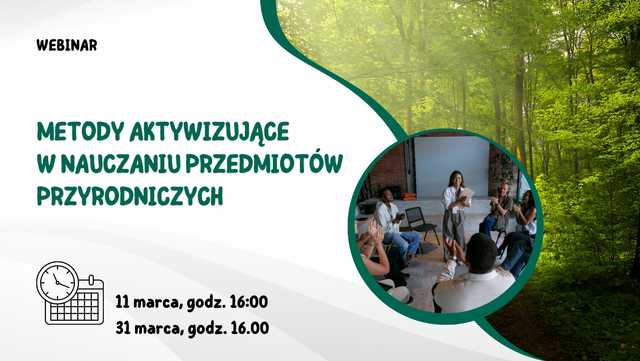 WEBINAR

METODY AKTYWIZUJĄCE W NAUCZANIU PRZEDMIOTÓW PRZYRODNICZYCH

11 marca, godz. 16:00
31 marca, godz. 16.00